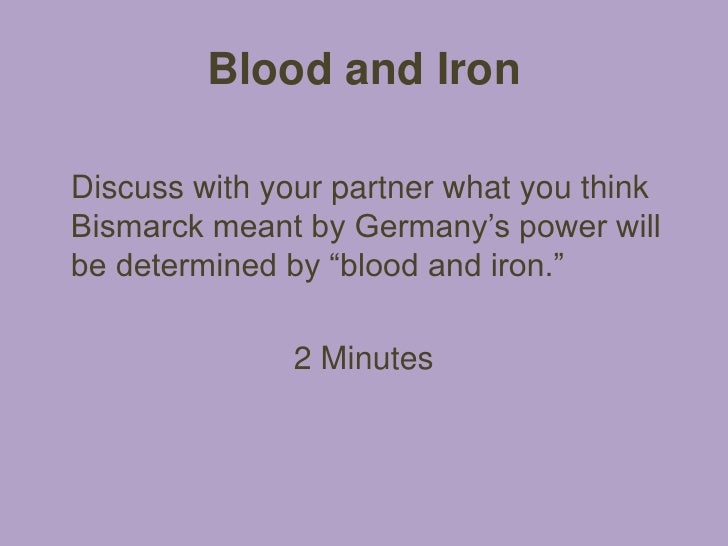 Blood and Iron

Discuss with your partner what you think Bismarck meant by Germany’s power will be determined by “blood and iron.”

2 Minutes